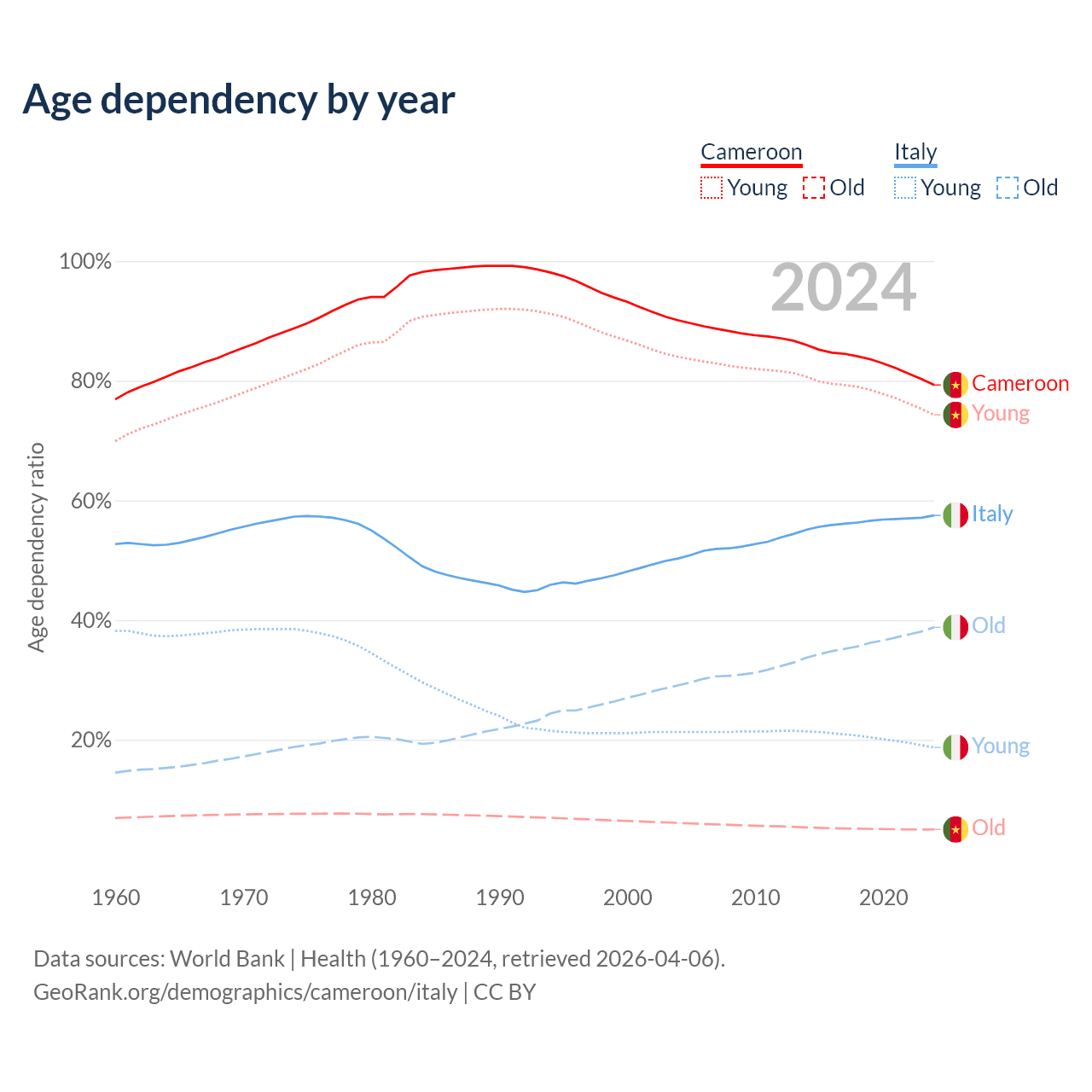 Age dependency by year

Cameroon
Young Old

Italy
Young Old

2024

100%
80%
60%
40%
20%

Age dependency ratio

Cameroon
Young
Italy
Old
Young
Old

1960 1970 1980 1990 2000 2010 2020

Data sources: World Bank | Health (1960–2024, retrieved 2026-04-06).
GeoRank.org/demographics/cameroon/italy | CC BY